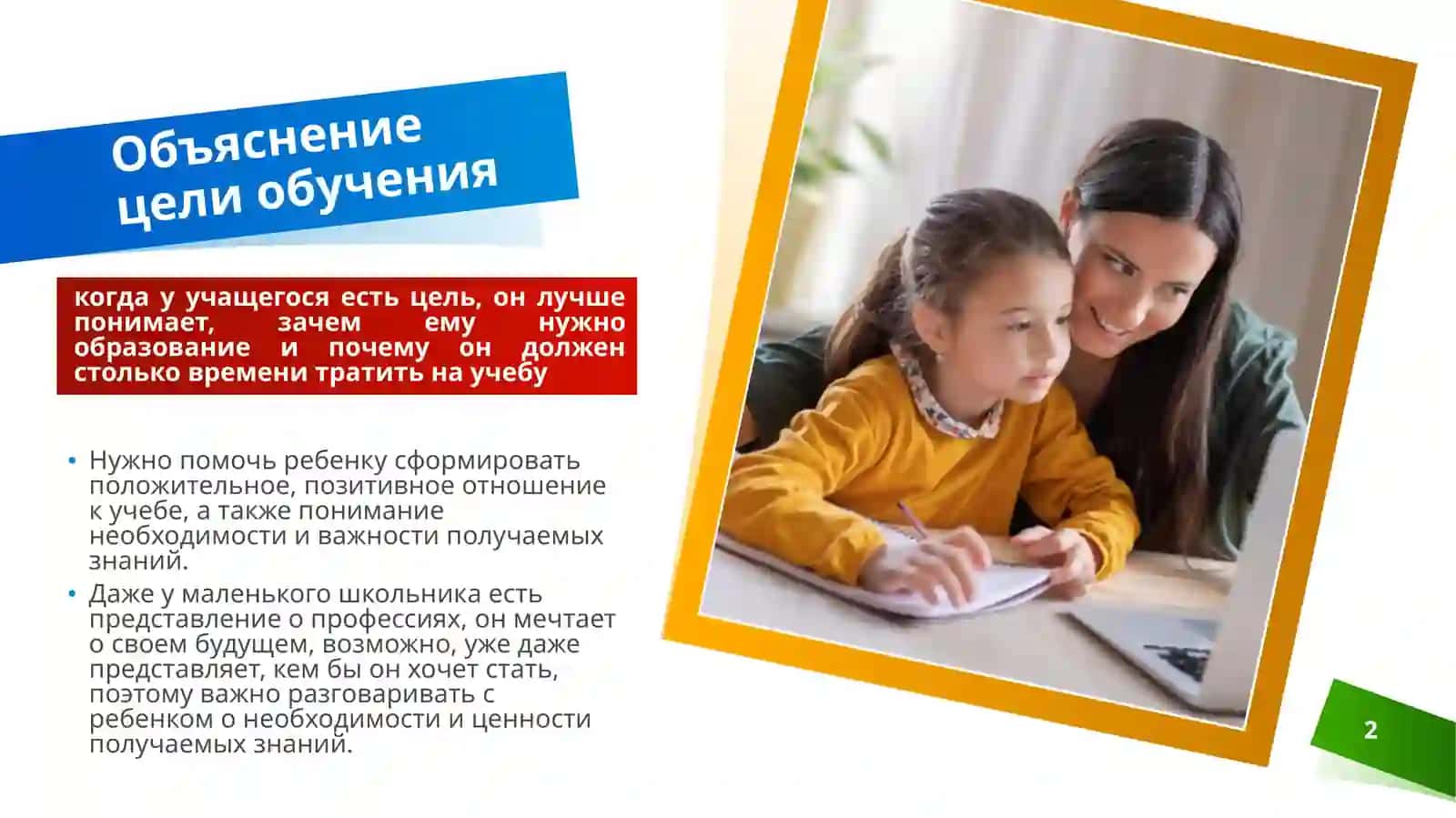 Объяснение цели обучения

когда у учащегося есть цель, он лучше понимает, зачем ему нужно образование и почему он должен столько времени тратить на учебу

• Нужно помочь ребенку сформировать положительное, позитивное отношение к учебе, а также понимание необходимости и важности получаемых знаний.
• Даже у маленького школьника есть представление о профессиях, он мечтает о своем будущем, возможно, уже даже представляет, кем бы он хочет стать, поэтому важно разговаривать с ребенком о необходимости и ценности получаемых знаний.

2